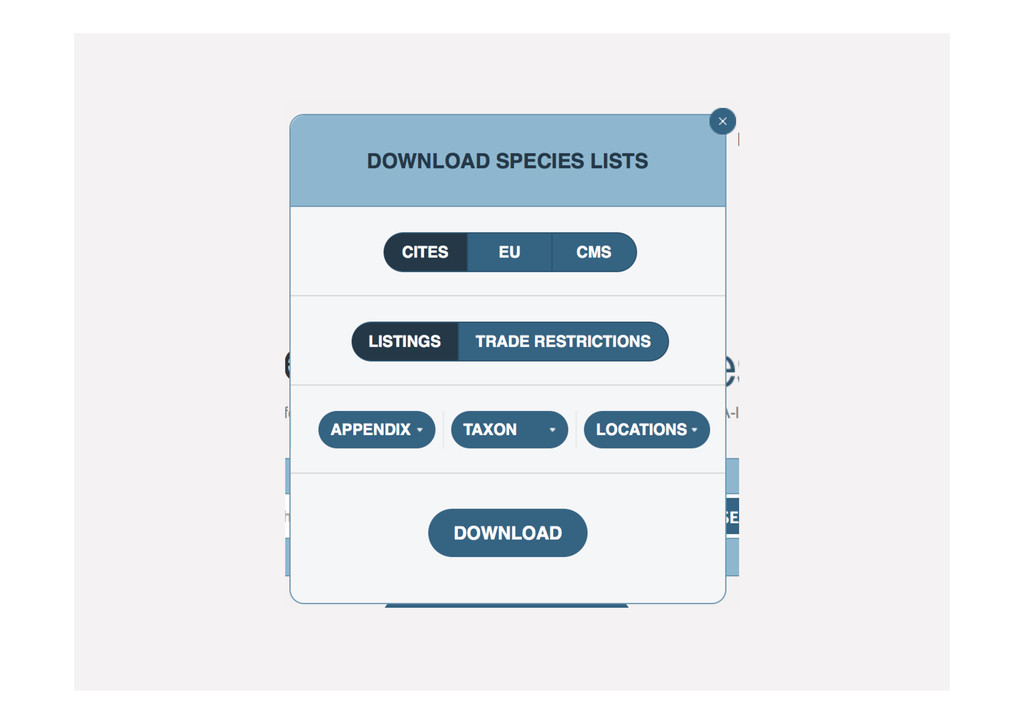 ×

DOWNLOAD SPECIES LISTS

CITES EU CMS

LISTINGS TRADE RESTRICTIONS

APPENDIX TAXON LOCATIONS

DOWNLOAD